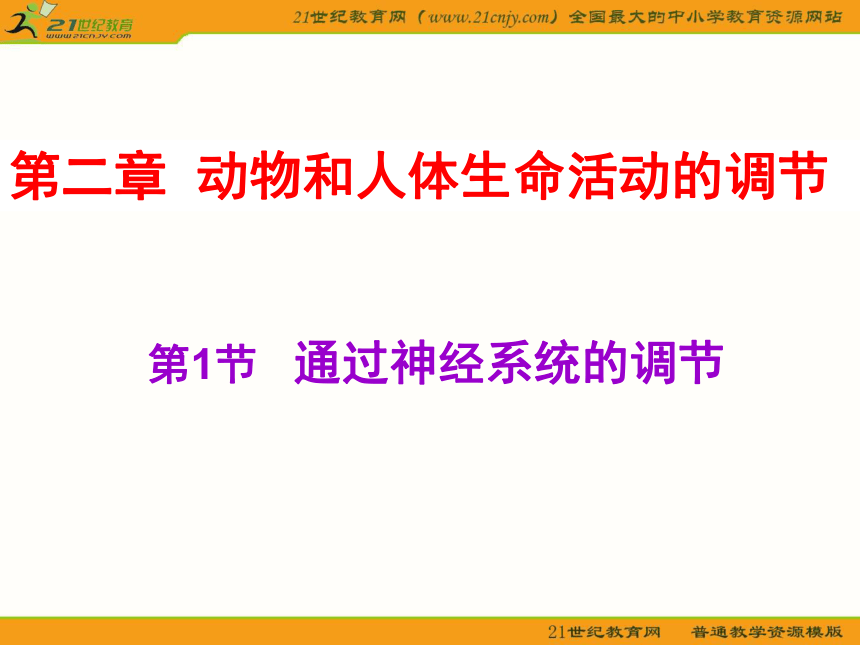 21世纪教育
www.21cnjy.com

21世纪教育网（www.21cnjy.com）全国最大的中小学教育资源网站

第二章 动物和人体生命活动的调节

第1节 通过神经系统的调节

21世纪教育网 普通教学资源模版